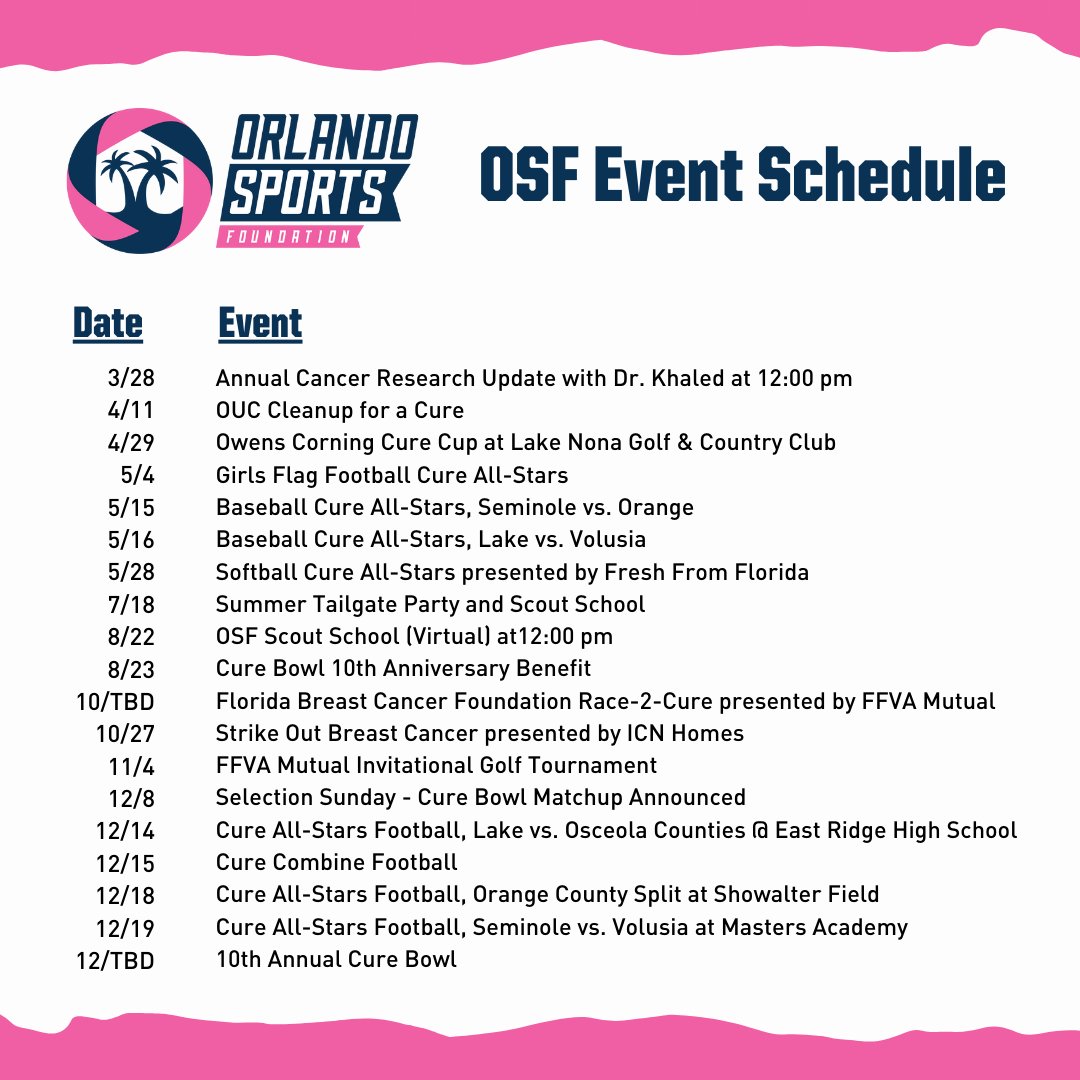 ORLANDO SPORTS FOUNDATION

OSF Event Schedule

| Date | Event |
|---|---|
| 3/28 | Annual Cancer Research Update with Dr. Khaled at 12:00 pm |
| 4/11 | OUC Cleanup for a Cure |
| 4/29 | Owens Corning Cure Cup at Lake Nona Golf & Country Club |
| 5/4 | Girls Flag Football Cure All-Stars |
| 5/15 | Baseball Cure All-Stars, Seminole vs. Orange |
| 5/16 | Baseball Cure All-Stars, Lake vs. Volusia |
| 5/28 | Softball Cure All-Stars presented by Fresh From Florida |
| 7/18 | Summer Tailgate Party and Scout School |
| 8/22 | OSF Scout School (Virtual) at12:00 pm |
| 8/23 | Cure Bowl 10th Anniversary Benefit |
| 10/TBD | Florida Breast Cancer Foundation Race-2-Cure presented by FFVA Mutual |
| 10/27 | Strike Out Breast Cancer presented by ICN Homes |
| 11/4 | FFVA Mutual Invitational Golf Tournament |
| 12/8 | Selection Sunday - Cure Bowl Matchup Announced |
| 12/14 | Cure All-Stars Football, Lake vs. Osceola Counties @ East Ridge High School |
| 12/15 | Cure Combine Football |
| 12/18 | Cure All-Stars Football, Orange County Split at Showalter Field |
| 12/19 | Cure All-Stars Football, Seminole vs. Volusia at Masters Academy |
| 12/TBD | 10th Annual Cure Bowl |